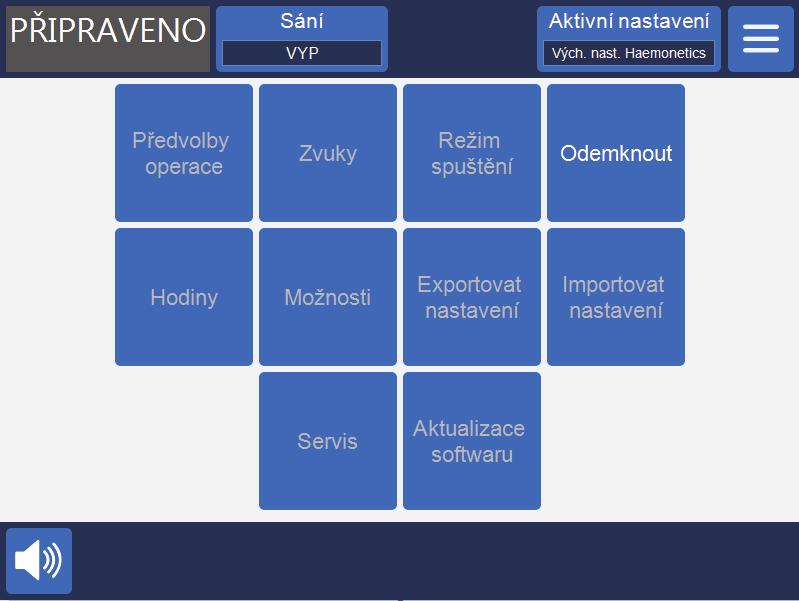 PŘIPRAVENO

Sání
VYP

Aktivní nastavení
Vých. nast. Haemonetics

Předvolby operace

Zvuky

Režim spuštění

Odemknout

Hodiny

Možnosti

Exportovat nastavení

Importovat nastavení

Servis

Aktualizace softwaru